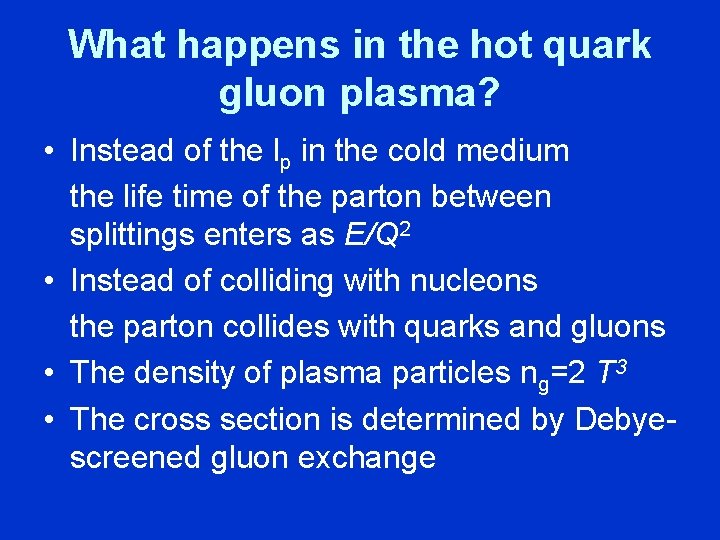 What happens in the hot quark gluon plasma?

• Instead of the $l_p$ in the cold medium the life time of the parton between splittings enters as $E/Q^2$

• Instead of colliding with nucleons the parton collides with quarks and gluons

• The density of plasma particles $n_g=2\ T^3$

• The cross section is determined by Debye-screened gluon exchange